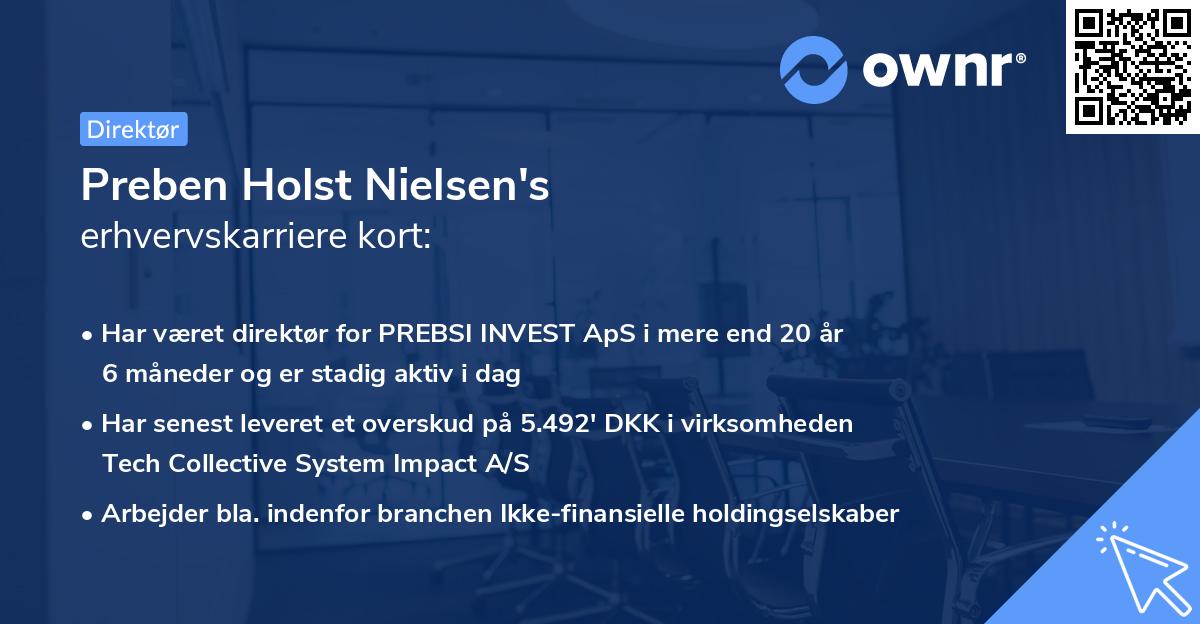 ownr®

Direktør

Preben Holst Nielsen's
erhvervskarriere kort:

• Har været direktør for PREBSI INVEST ApS i mere end 20 år 6 måneder og er stadig aktiv i dag

• Har senest leveret et overskud på 5.492' DKK i virksomheden Tech Collective System Impact A/S

• Arbejder bla. indenfor branchen Ikke-finansielle holdingselskaber